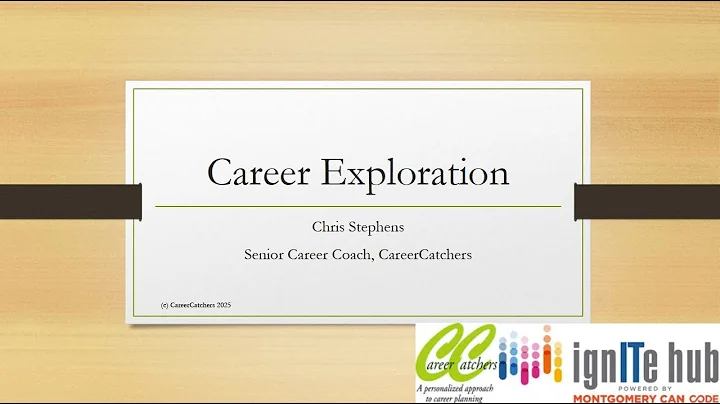 Career Exploration

Chris Stephens

Senior Career Coach, CareerCatchers

(c) CareerCatchers 2025

CC areer atchers

A personalized approach to career planning

ignITe hub

POWERED BY

MONTGOMERY CAN CODE